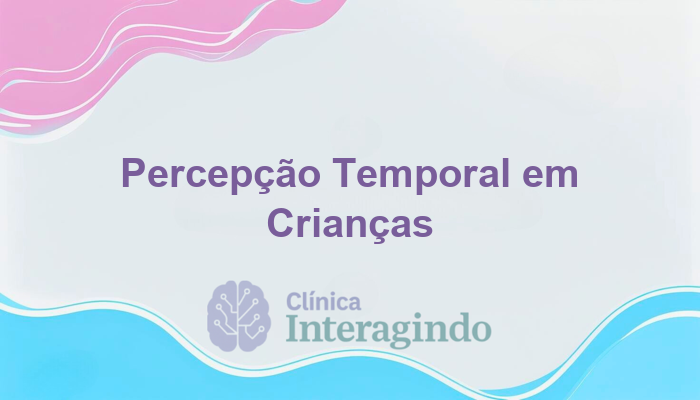 Percepção Temporal em Crianças

Clínica
Interagindo